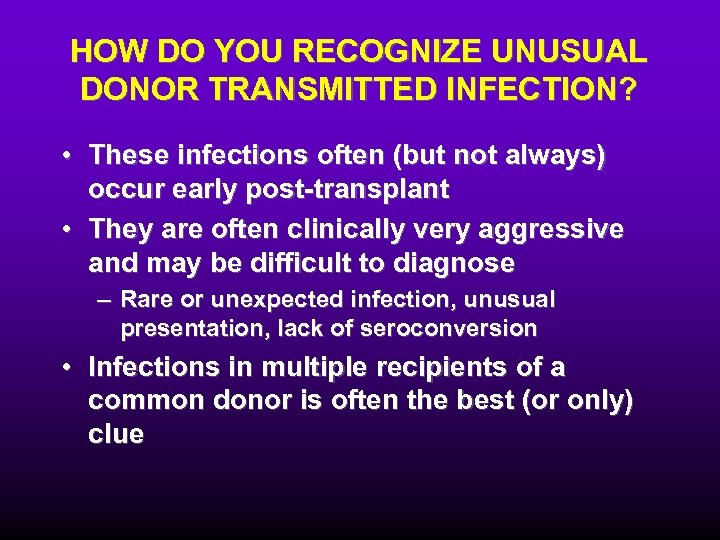 HOW DO YOU RECOGNIZE UNUSUAL DONOR TRANSMITTED INFECTION?

• These infections often (but not always) occur early post-transplant

• They are often clinically very aggressive and may be difficult to diagnose

– Rare or unexpected infection, unusual presentation, lack of seroconversion

• Infections in multiple recipients of a common donor is often the best (or only) clue